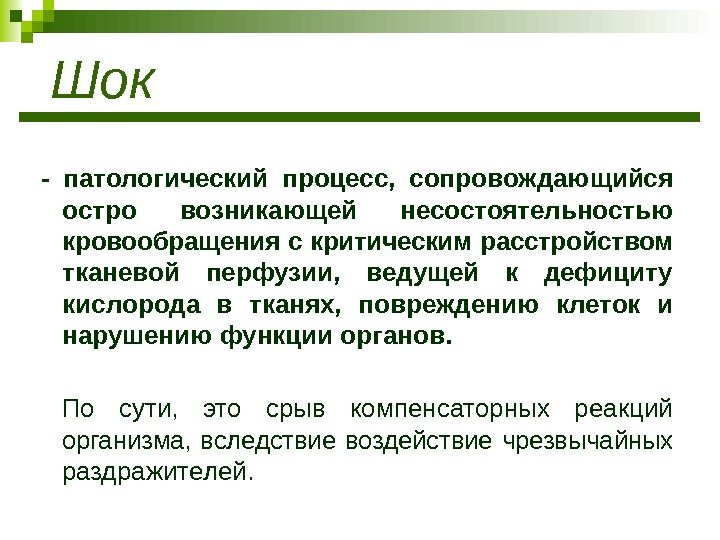 Шок

- патологический процесс, сопровождающийся остро возникающей несостоятельностью кровообращения с критическим расстройством тканевой перфузии, ведущей к дефициту кислорода в тканях, повреждению клеток и нарушению функции органов.

По сути, это срыв компенсаторных реакций организма, вследствие воздействие чрезвычайных раздражителей.